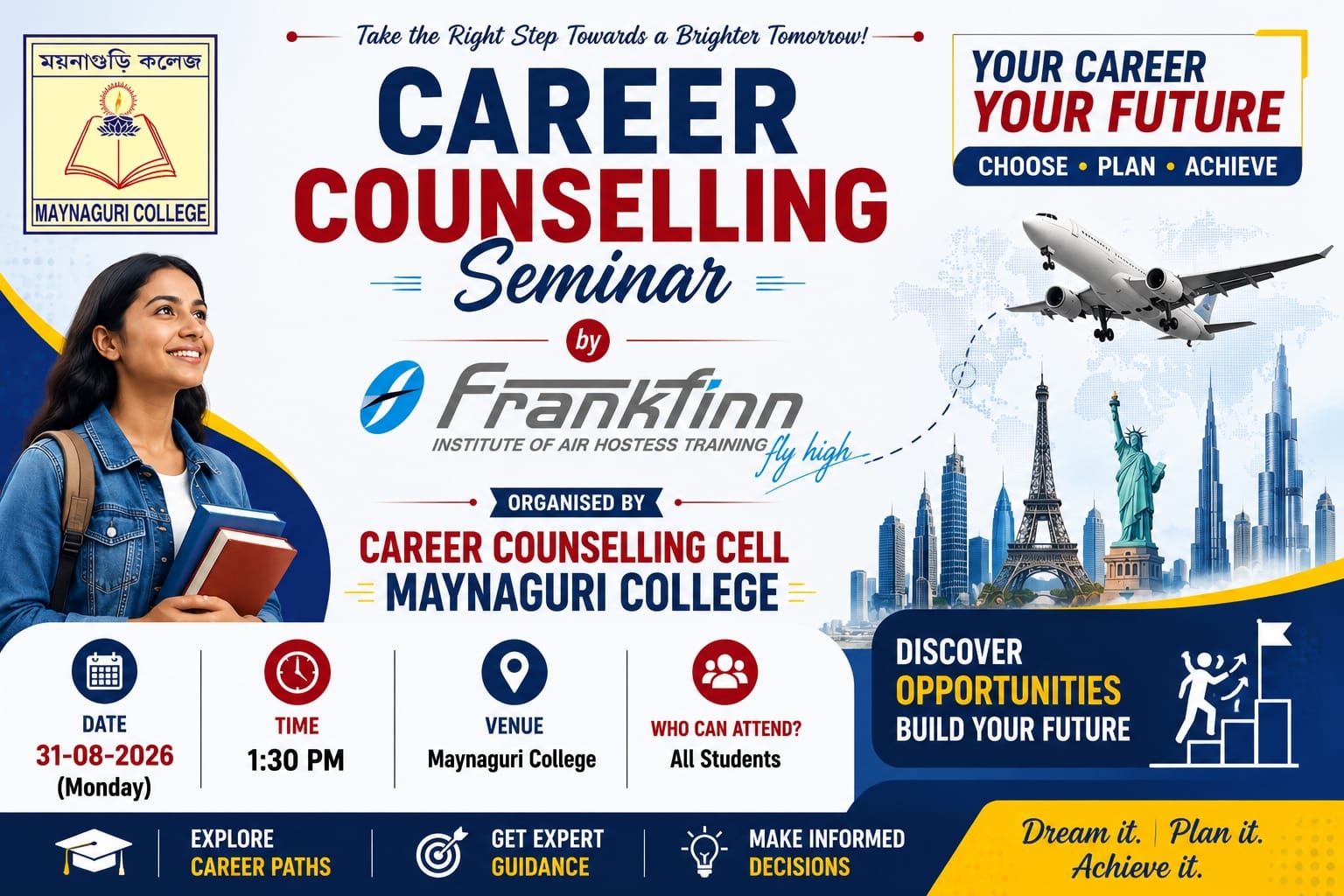 ময়নাগুড়ি কলেজ

MAYNAGURI COLLEGE

Take the Right Step Towards a Brighter Tomorrow!

CAREER COUNSELLING Seminar

by

Frankfinn

INSTITUTE OF AIR HOSTESS TRAINING fly high

ORGANISED BY

CAREER COUNSELLING CELL MAYNAGURI COLLEGE

YOUR CAREER YOUR FUTURE

CHOOSE • PLAN • ACHIEVE

DATE
31-08-2026
(Monday)

TIME
1:30 PM

VENUE
Maynaguri College

WHO CAN ATTEND?
All Students

DISCOVER OPPORTUNITIES BUILD YOUR FUTURE

EXPLORE CAREER PATHS

GET EXPERT GUIDANCE

MAKE INFORMED DECISIONS

Dream it. | Plan it. Achieve it.